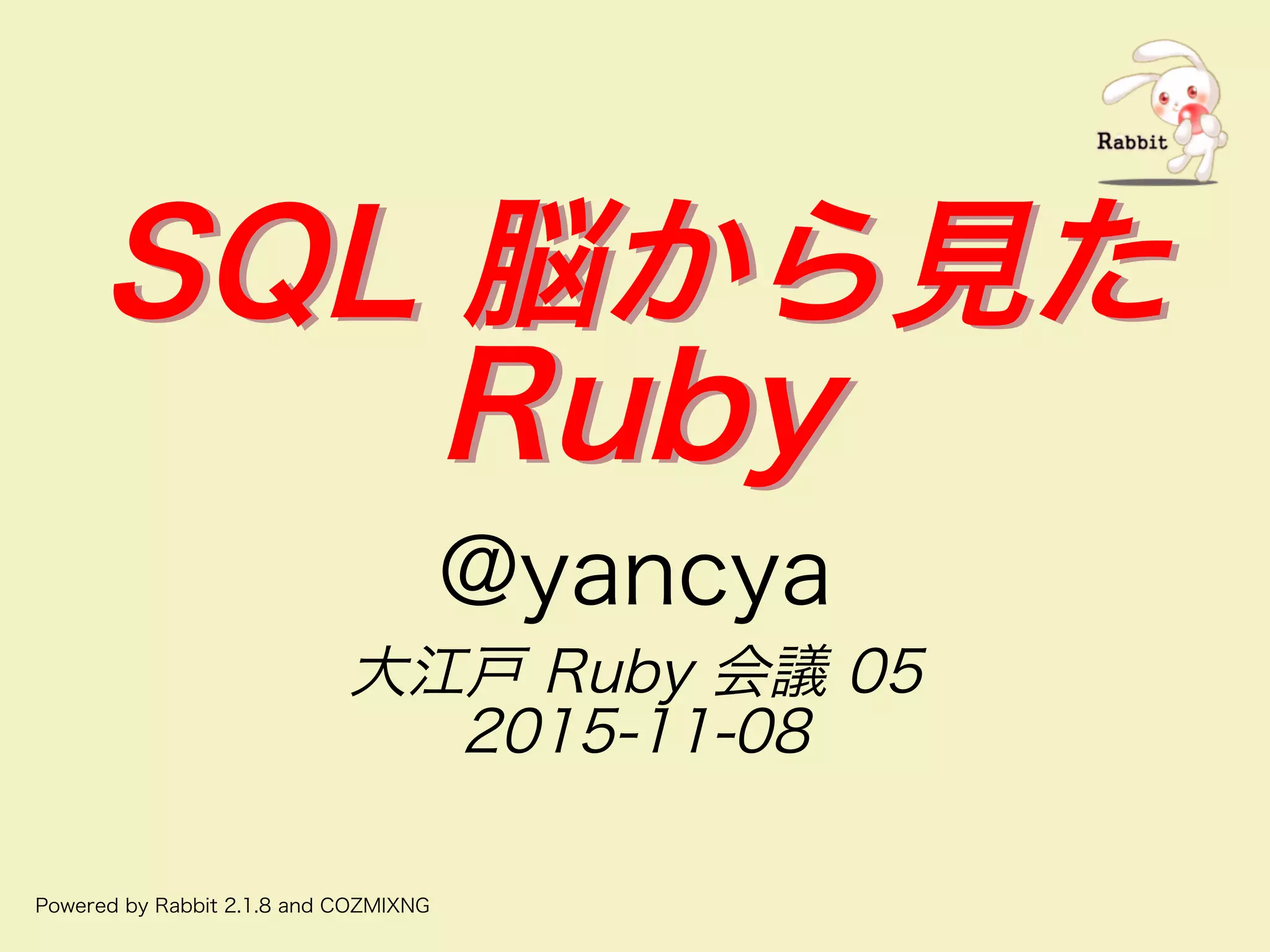 Rabbit

SQL 脳から見た Ruby

@yancya

大江戸 Ruby 会議 05
2015-11-08

Powered by Rabbit 2.1.8 and COZMIXNG